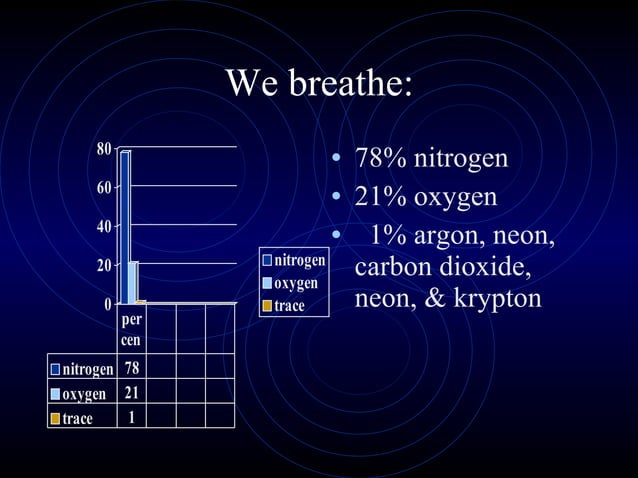 We breathe:

80
60
40
20
0

nitrogen
oxygen
trace

| | per cen | | | |
|---|---|---|---|---|
| nitrogen | 78 | | | |
| oxygen | 21 | | | |
| trace | 1 | | | |

• 78% nitrogen
• 21% oxygen
• 1% argon, neon, carbon dioxide, neon, & krypton